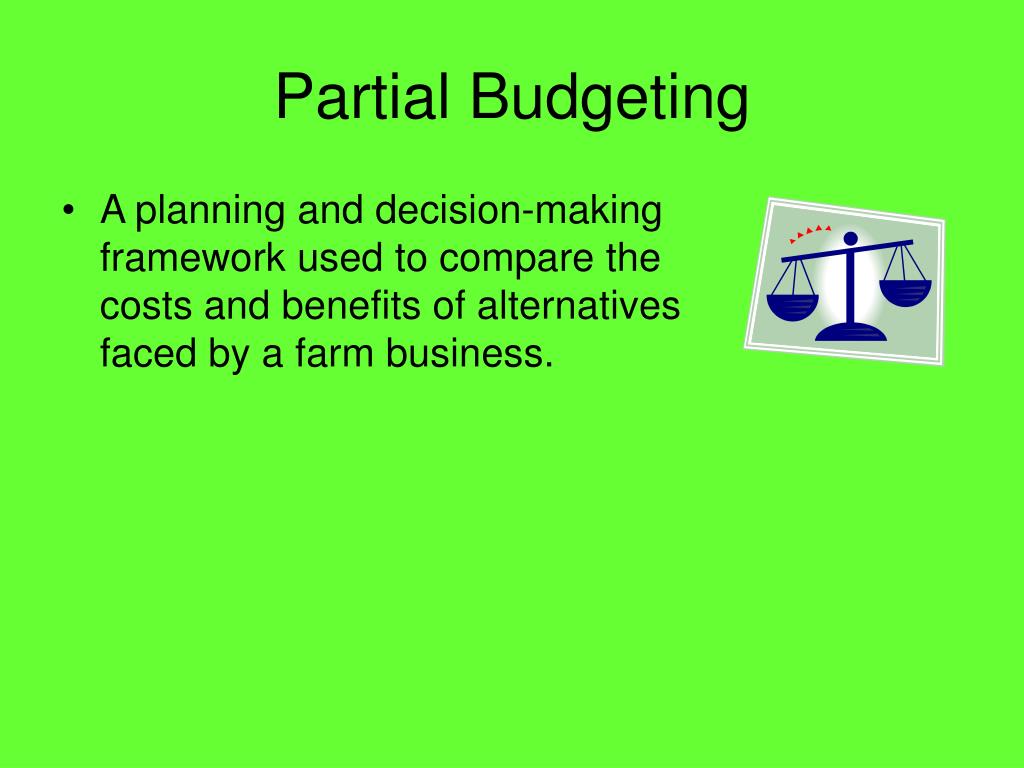 Partial Budgeting

• A planning and decision-making framework used to compare the costs and benefits of alternatives faced by a farm business.